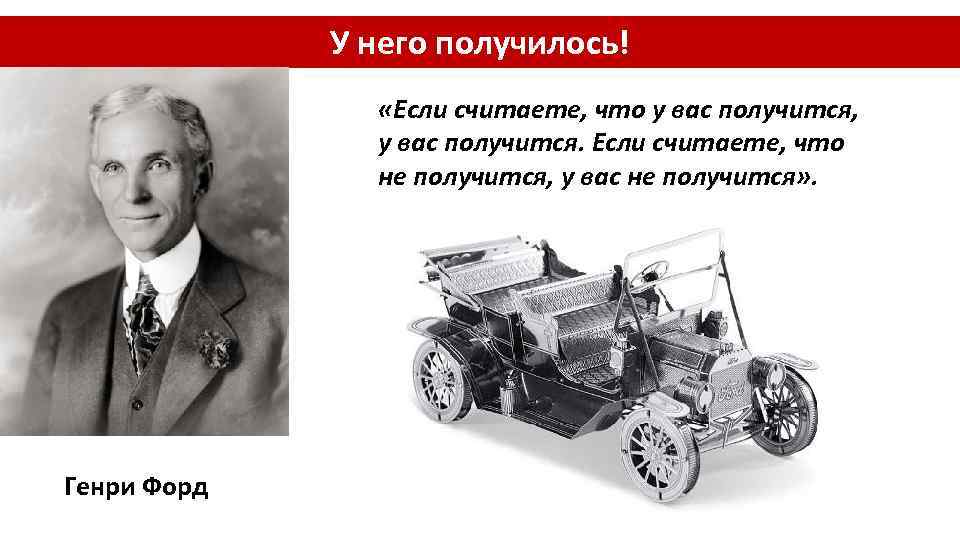 У него получилось!

«Если считаете, что у вас получится, у вас получится. Если считаете, что не получится, у вас не получится».

Генри Форд